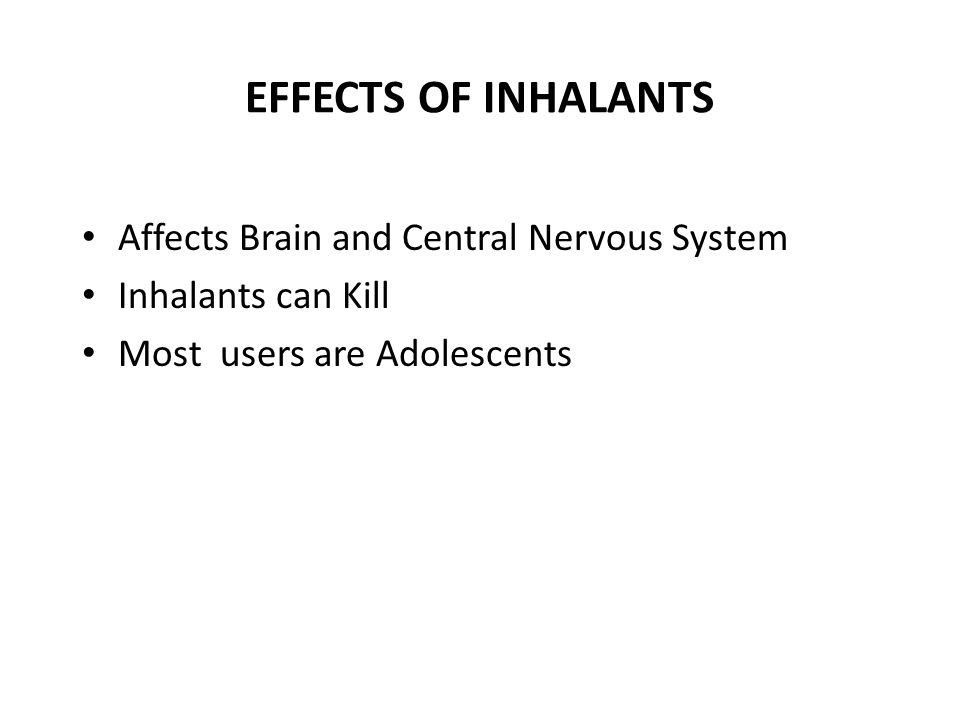 EFFECTS OF INHALANTS

• Affects Brain and Central Nervous System
• Inhalants can Kill
• Most  users are Adolescents